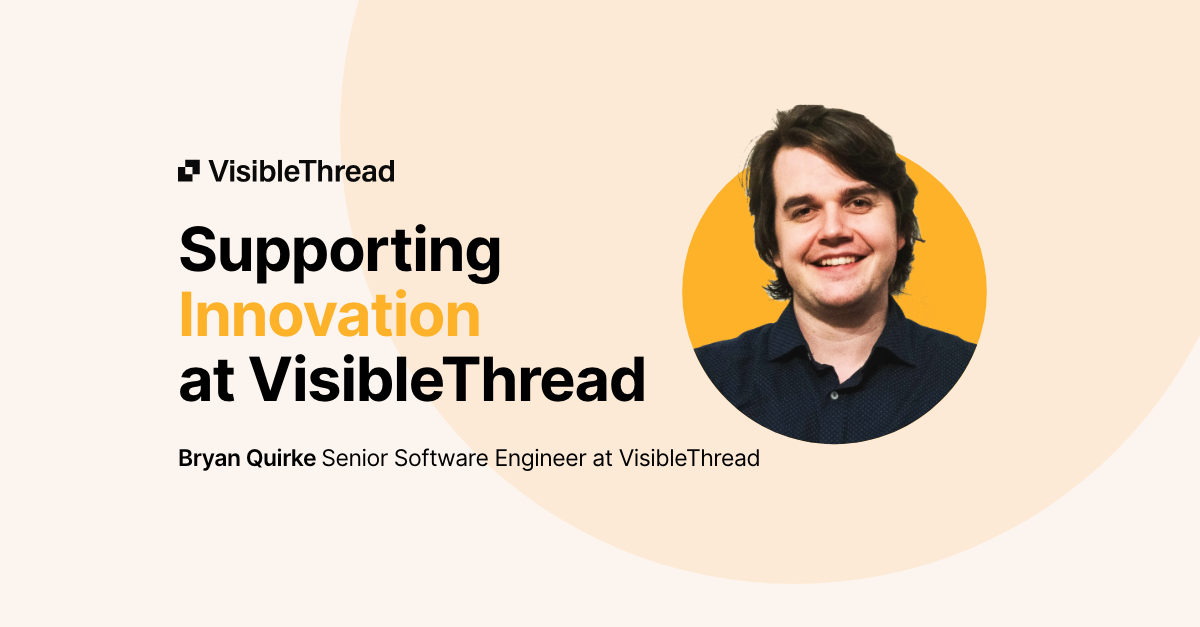 VisibleThread

Supporting Innovation at VisibleThread

Bryan Quirke Senior Software Engineer at VisibleThread